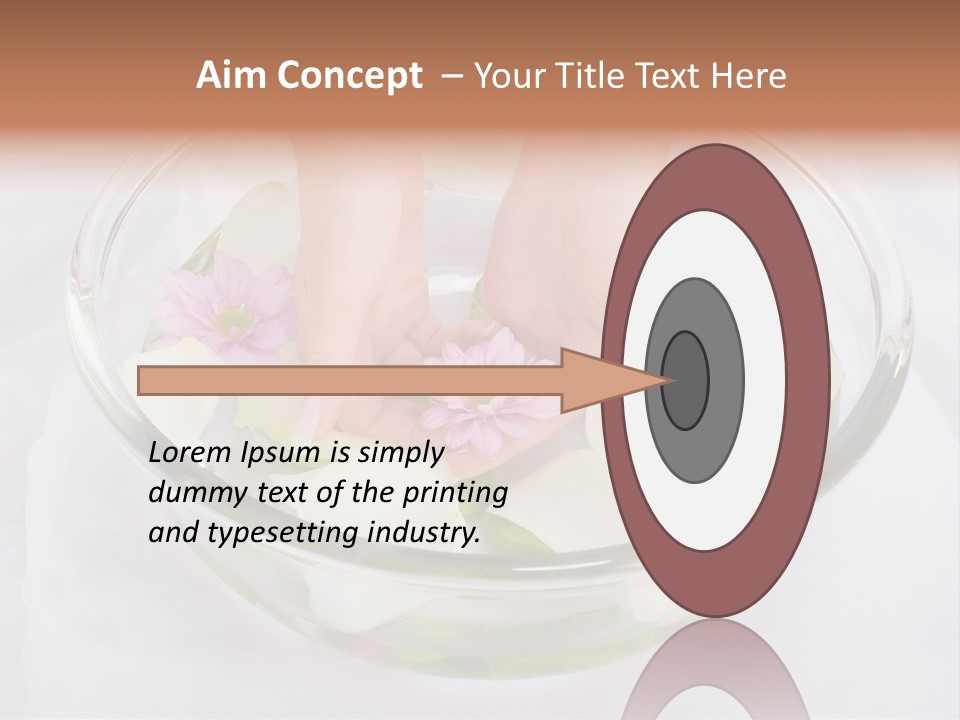 Aim Concept – Your Title Text Here

Lorem Ipsum is simply dummy text of the printing and typesetting industry.